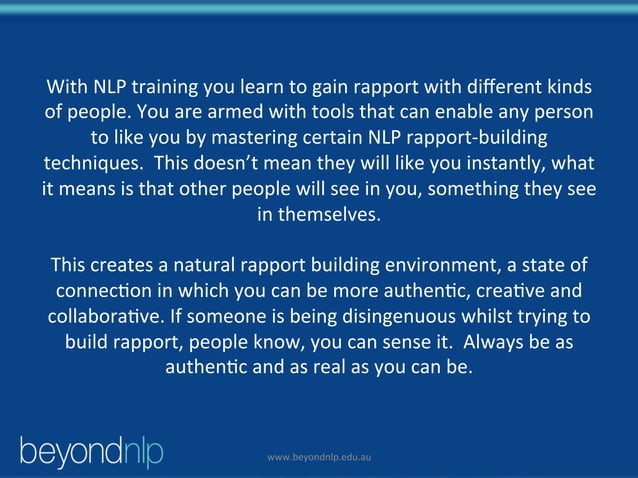 With NLP training you learn to gain rapport with different kinds of people. You are armed with tools that can enable any person to like you by mastering certain NLP rapport-building techniques.  This doesn't mean they will like you instantly, what it means is that other people will see in you, something they see in themselves.

This creates a natural rapport building environment, a state of connection in which you can be more authentic, creative and collaborative. If someone is being disingenuous whilst trying to build rapport, people know, you can sense it.  Always be as authentic and as real as you can be.

beyondnlp

www.beyondnlp.edu.au